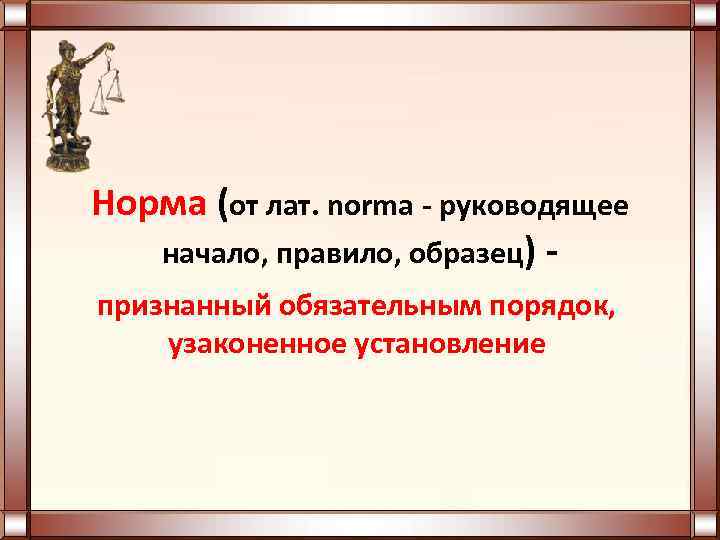 Норма (от лат. norma - руководящее начало, правило, образец) -

признанный обязательным порядок, узаконенное установление